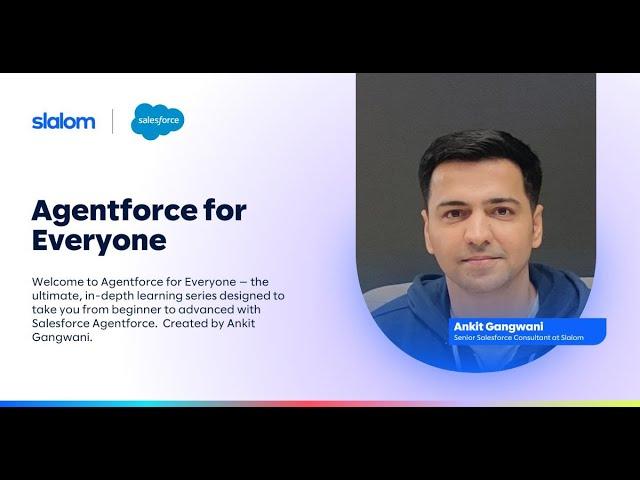 slalom

salesforce

Agentforce for Everyone

Welcome to Agentforce for Everyone – the ultimate, in-depth learning series designed to take you from beginner to advanced with Salesforce Agentforce. Created by Ankit Gangwani.

Ankit Gangwani
Senior Salesforce Consultant at Slalom